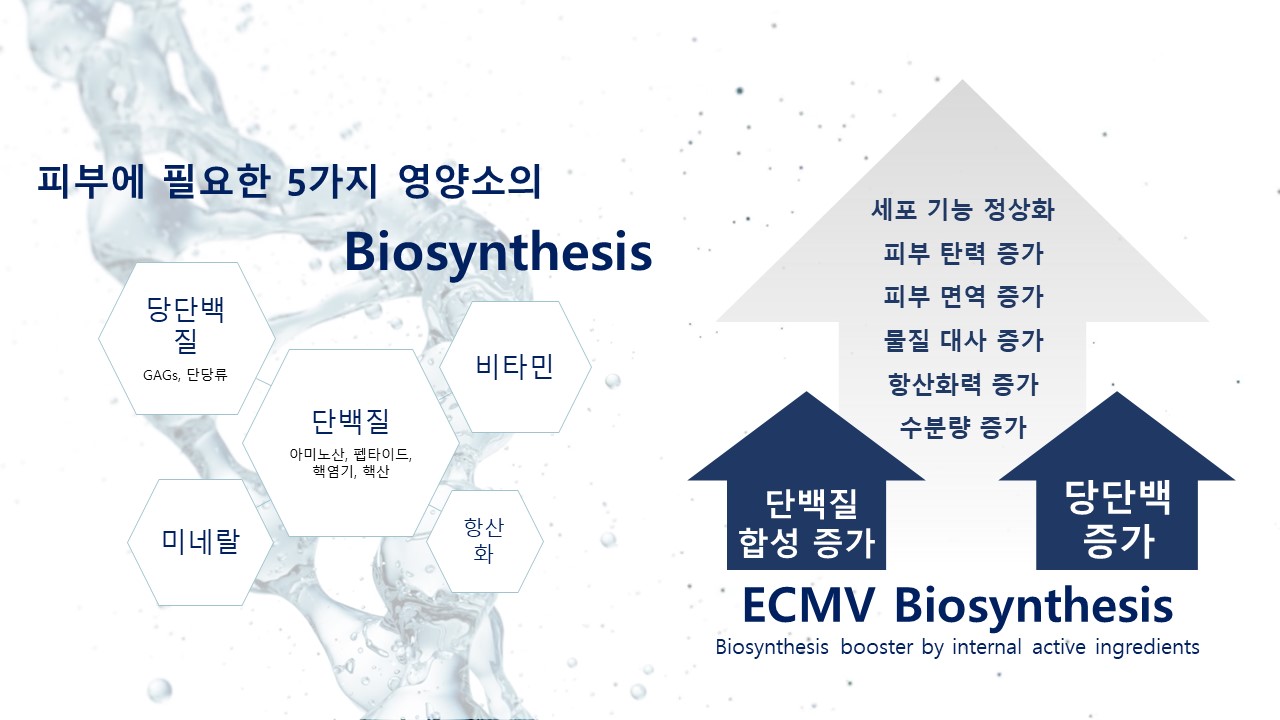 피부에 필요한 5가지 영양소의

Biosynthesis

당단백질

GAGs, 단당류

비타민

단백질

아미노산, 펩타이드, 핵염기, 핵산

미네랄

항산화

세포 기능 정상화
피부 탄력 증가
피부 면역 증가
물질 대사 증가
항산화력 증가
수분량 증가

단백질 합성 증가

당단백 증가

ECMV Biosynthesis

Biosynthesis booster by internal active ingredients